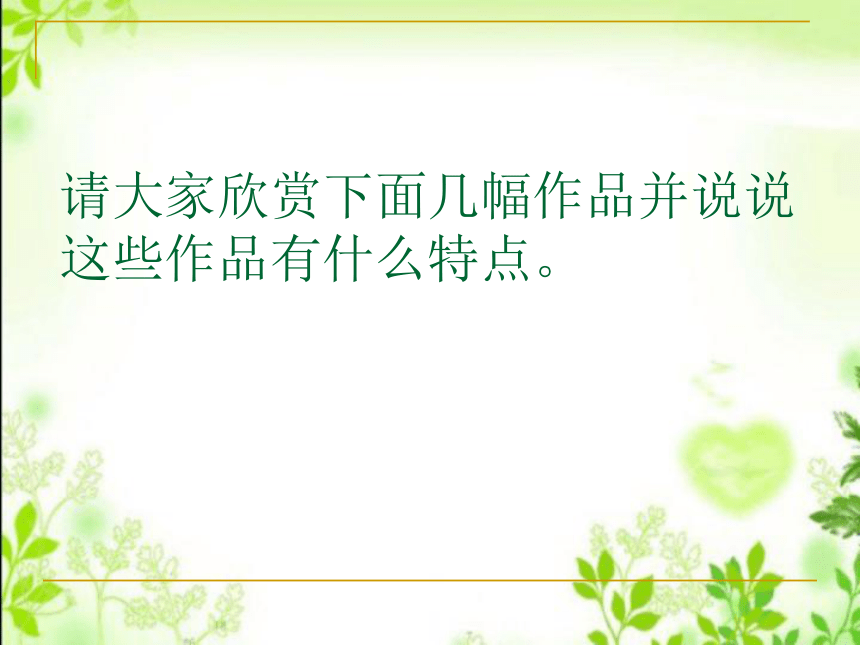 请大家欣赏下面几幅作品并说说这些作品有什么特点。